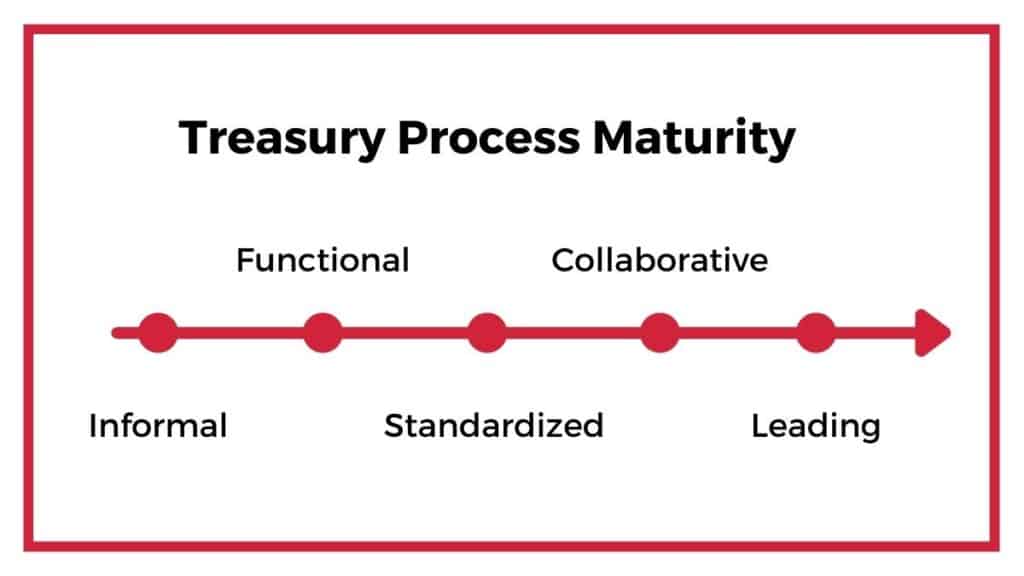 Treasury Process Maturity

Functional
Collaborative

Informal
Standardized
Leading